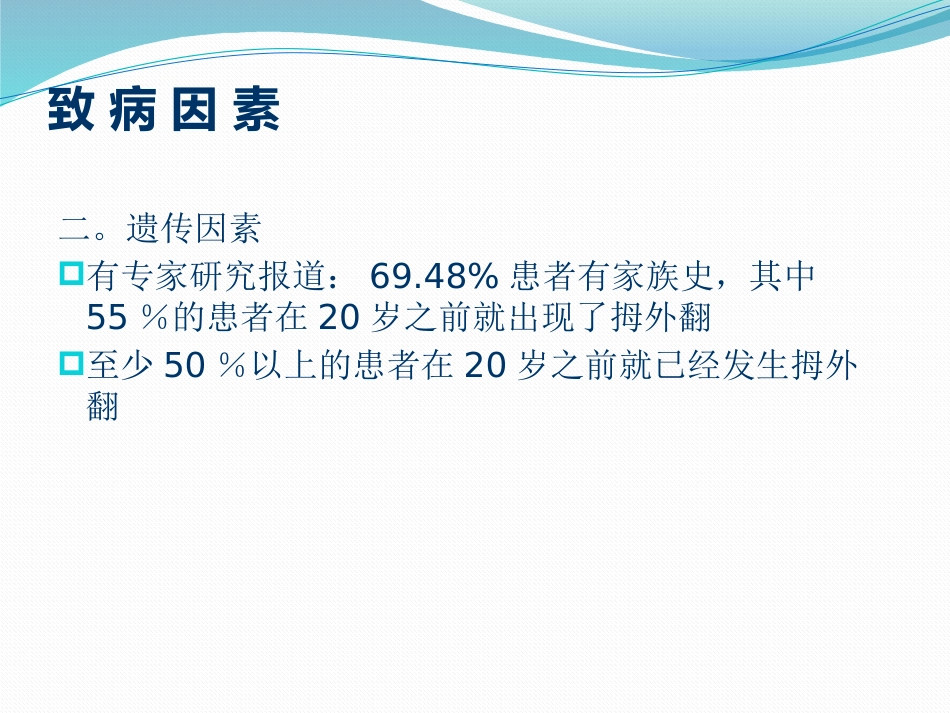 致病因素

二。遗传因素

有专家研究报道： 69.48% 患者有家族史，其中 55 %的患者在 20 岁之前就出现了拇外翻

至少 50 %以上的患者在 20 岁之前就已经发生拇外翻